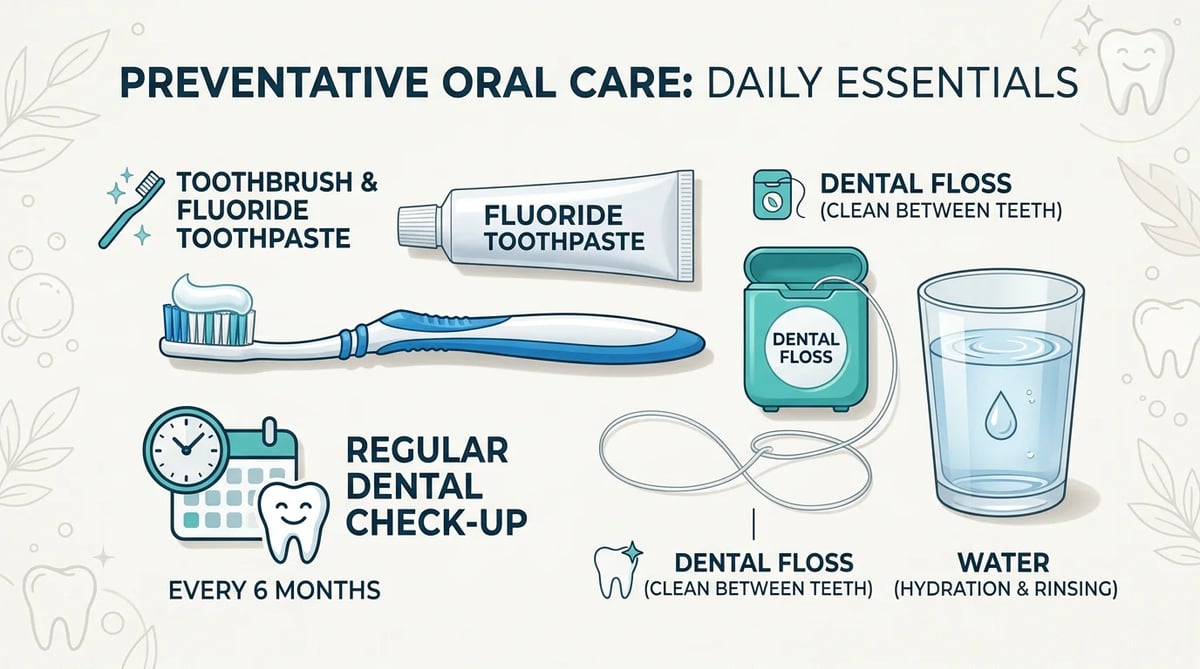 PREVENTATIVE ORAL CARE: DAILY ESSENTIALS

TOOTHBRUSH & FLUORIDE TOOTHPASTE

FLUORIDE TOOTHPASTE

DENTAL FLOSS
(CLEAN BETWEEN TEETH)

DENTAL FLOSS

REGULAR DENTAL CHECK-UP

EVERY 6 MONTHS

DENTAL FLOSS
(CLEAN BETWEEN TEETH)

WATER
(HYDRATION & RINSING)